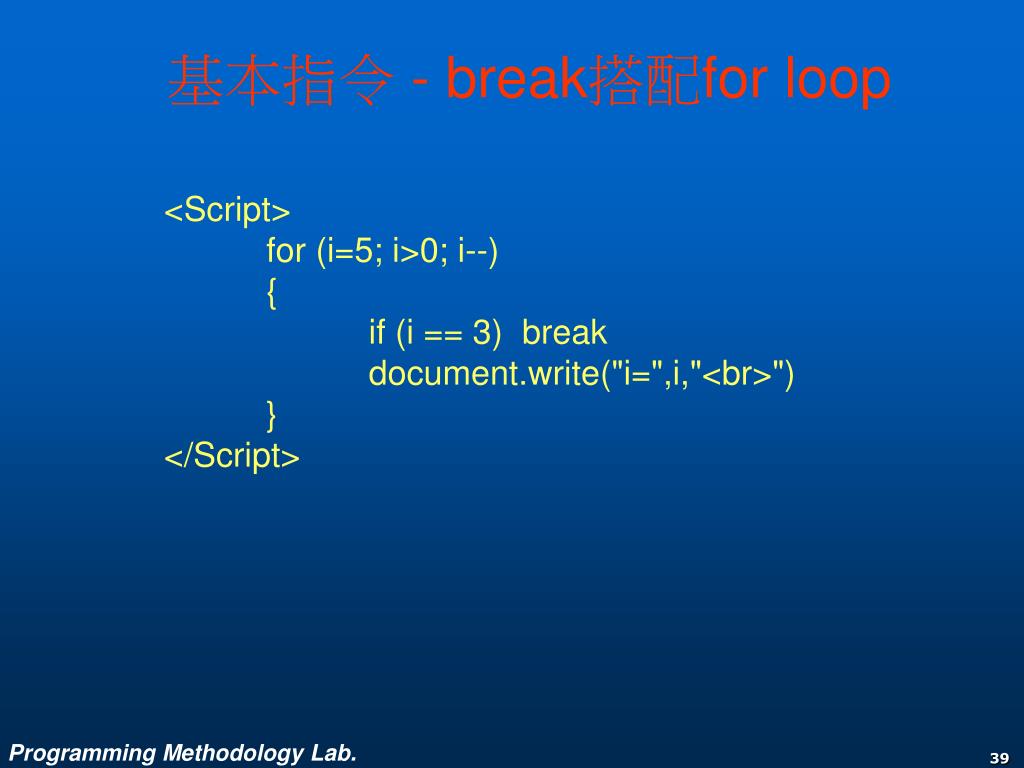 基本指令 - break搭配for loop

<Script>
for (i=5; i>0; i--)
{
if (i == 3) break
document.write("i=",i,"<br>")
}
</Script>

Programming Methodology Lab.

39